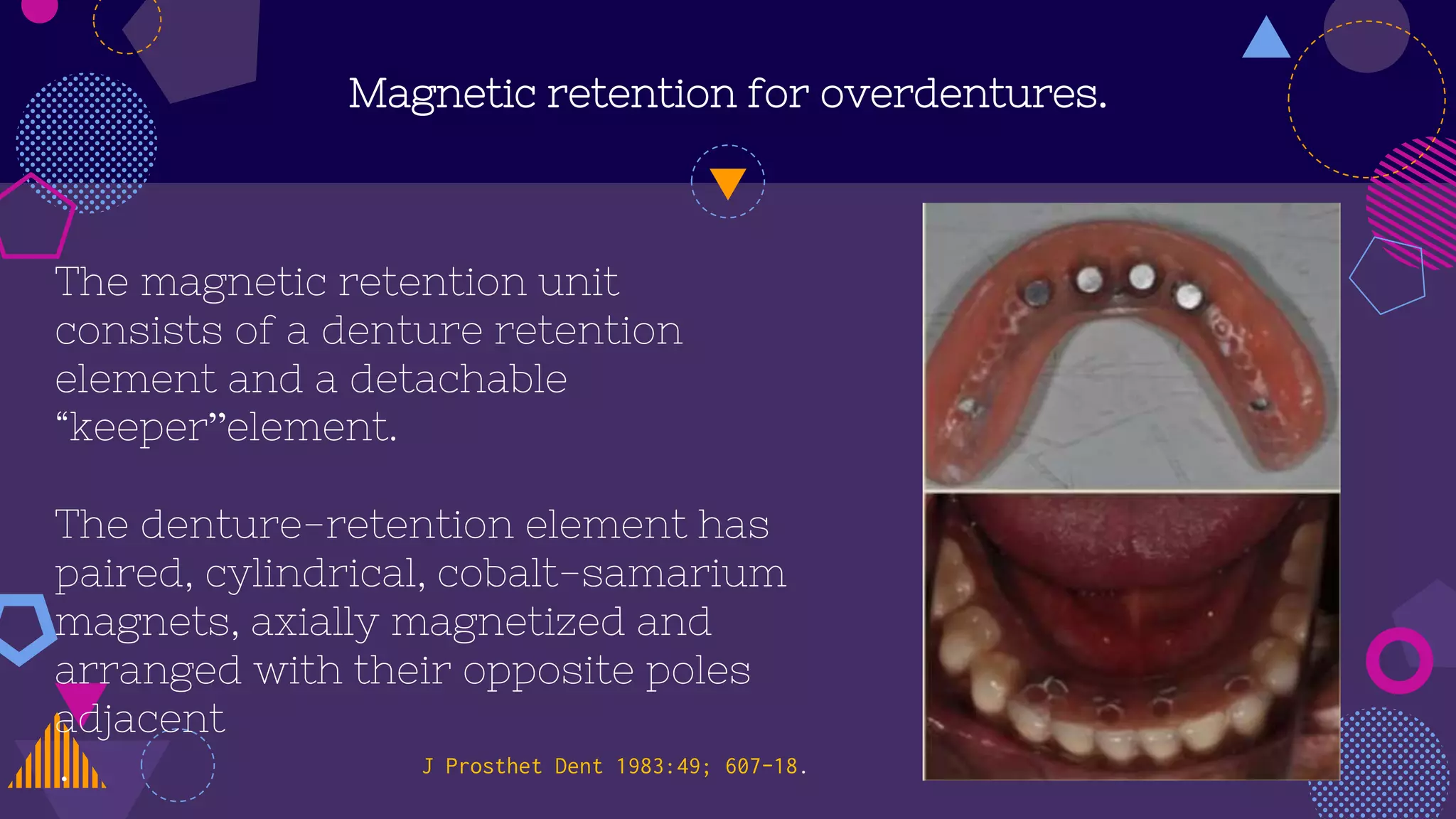 Magnetic retention for overdentures.

The magnetic retention unit consists of a denture retention element and a detachable “keeper”element.

The denture-retention element has paired, cylindrical, cobalt-samarium magnets, axially magnetized and arranged with their opposite poles adjacent

J Prosthet Dent 1983:49; 607-18.